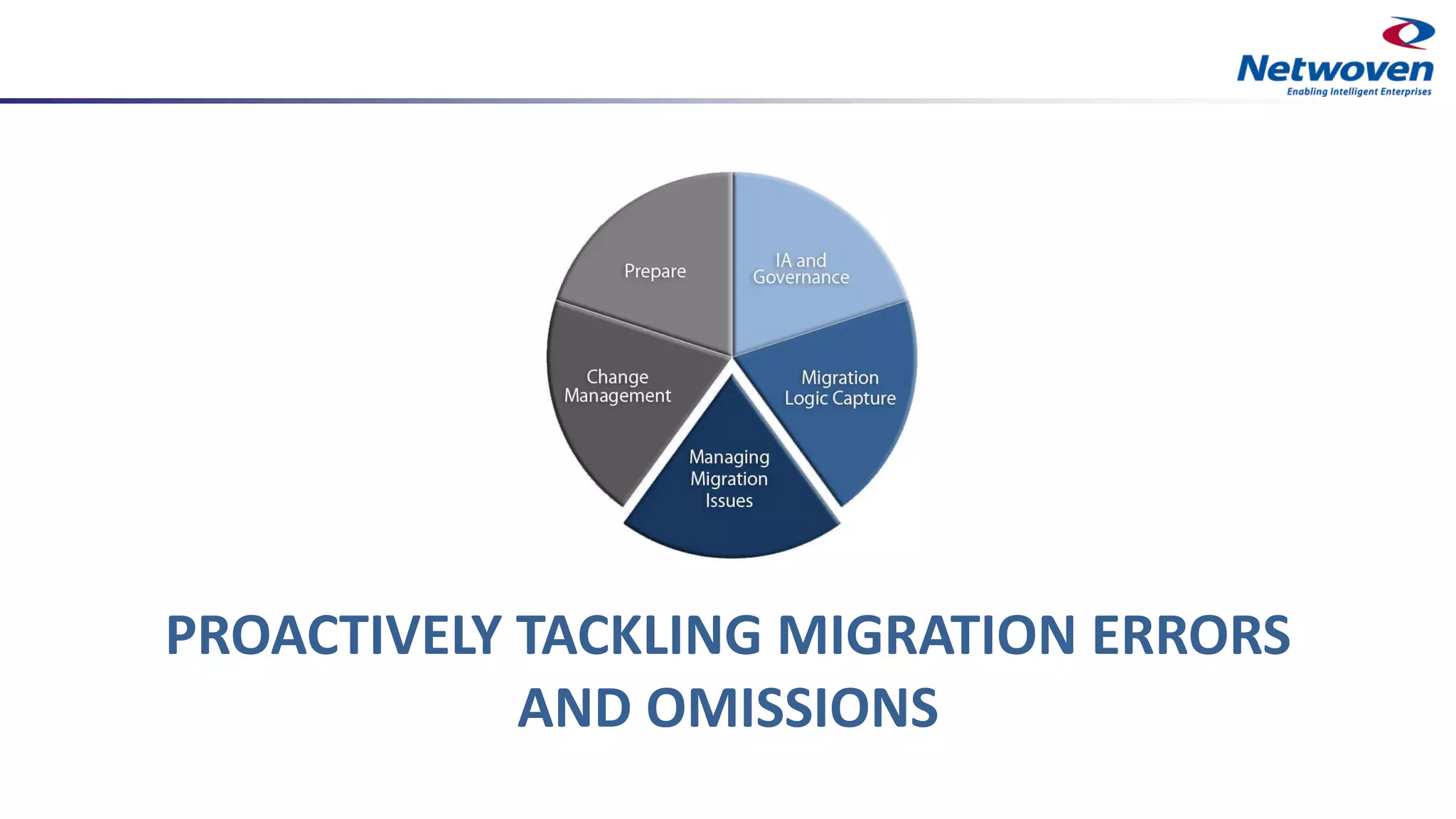 Netwoven
Enabling Intelligent Enterprises

Prepare

IA and Governance

Migration Logic Capture

Managing Migration Issues

Change Management

PROACTIVELY TACKLING MIGRATION ERRORS AND OMISSIONS